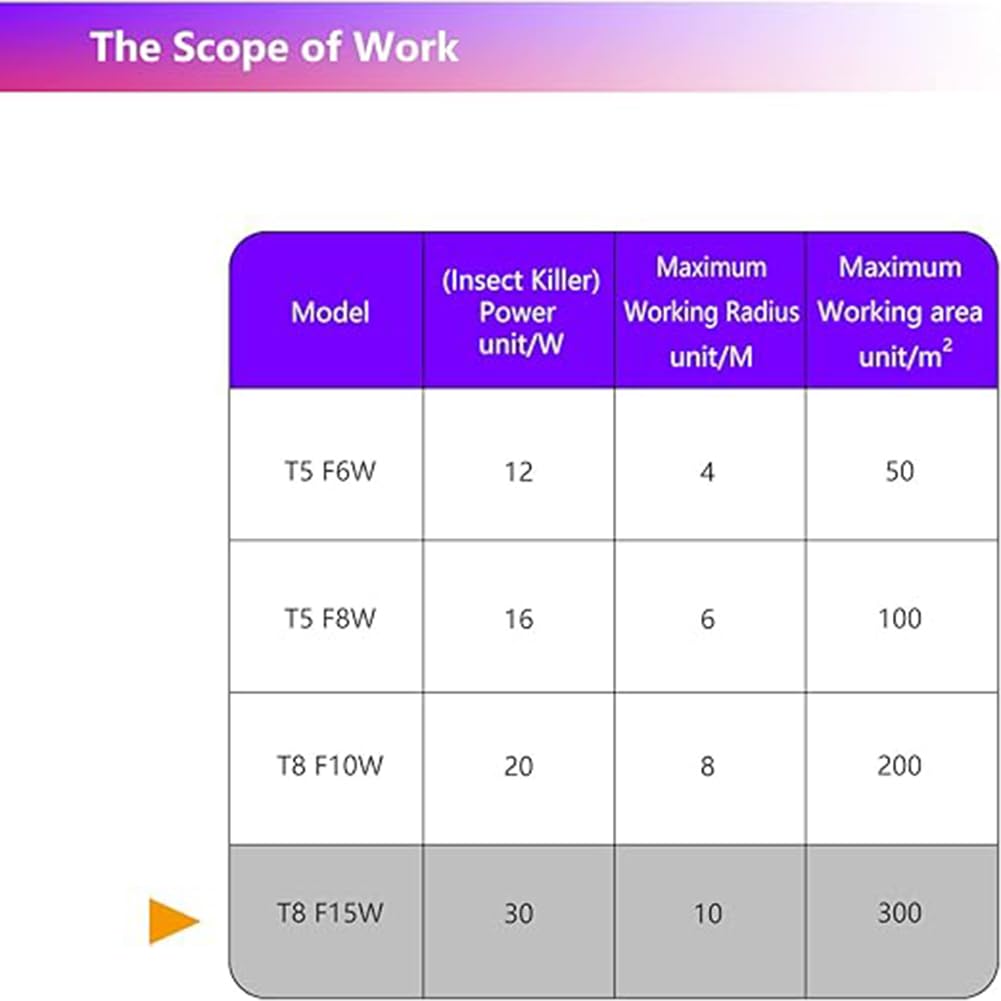 The Scope of Work

| Model | (Insect Killer) Power unit/W | Maximum Working Radius unit/M | Maximum Working area unit/$m^2$ |
|---|---|---|---|
| T5 F6W | 12 | 4 | 50 |
| T5 F8W | 16 | 6 | 100 |
| T8 F10W | 20 | 8 | 200 |
| T8 F15W | 30 | 10 | 300 |